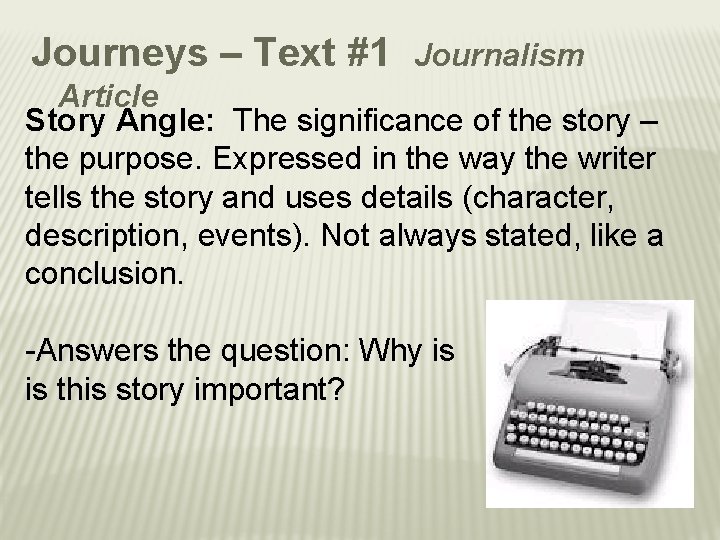 Journeys – Text #1 Journalism Article

Story Angle: The significance of the story – the purpose. Expressed in the way the writer tells the story and uses details (character, description, events). Not always stated, like a conclusion.

-Answers the question: Why is is this story important?